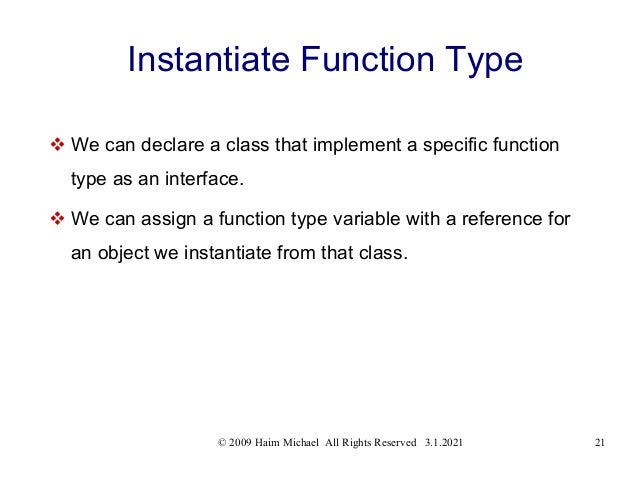 Instantiate Function Type

❖ We can declare a class that implement a specific function type as an interface.

❖ We can assign a function type variable with a reference for an object we instantiate from that class.

© 2009 Haim Michael All Rights Reserved 3.1.2021

21